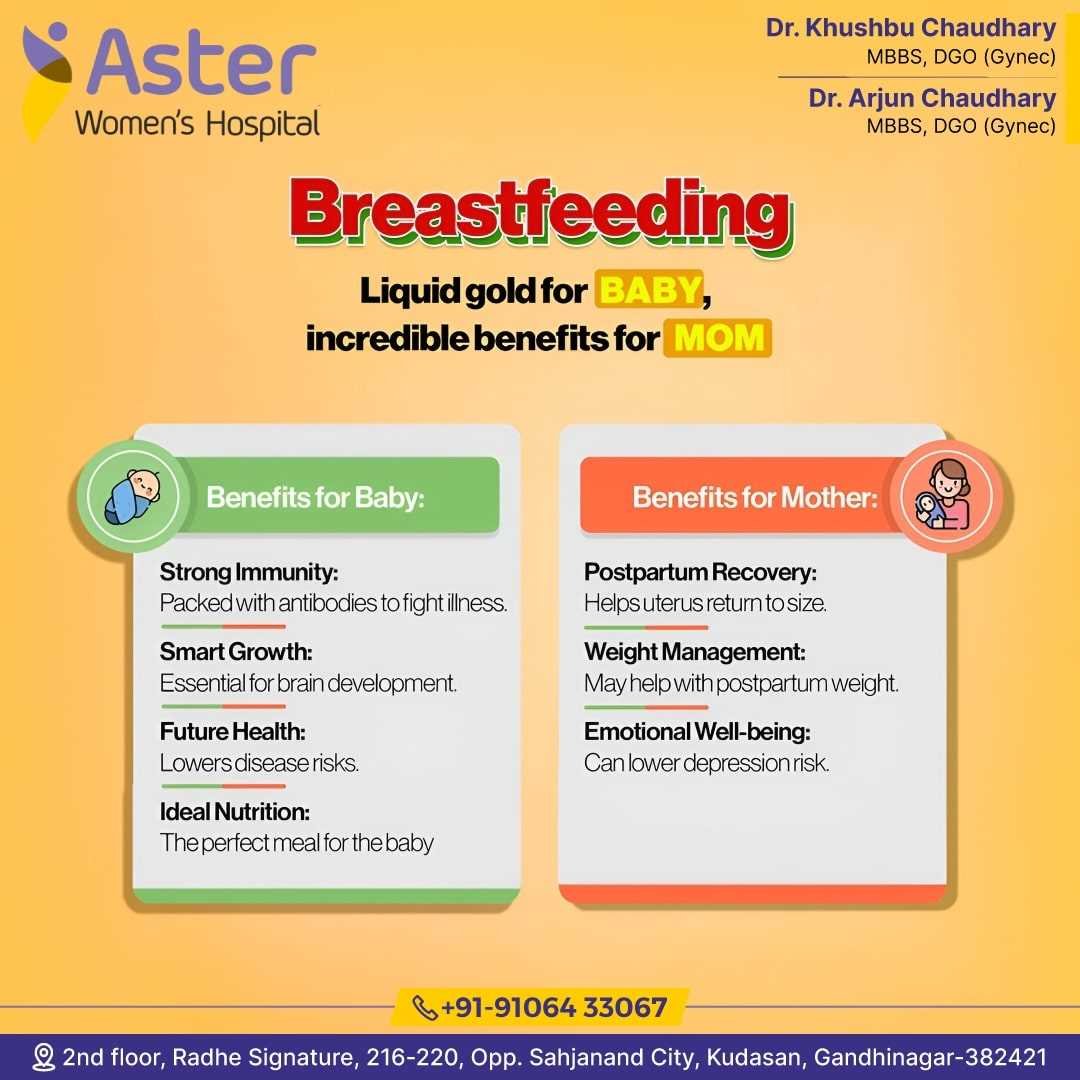 Aster
Women's Hospital

Dr. Khushbu Chaudhary
MBBS, DGO (Gynec)

Dr. Arjun Chaudhary
MBBS, DGO (Gynec)

Breastfeeding

Liquid gold for BABY, incredible benefits for MOM

Benefits for Baby:

Strong Immunity:
Packed with antibodies to fight illness.

Smart Growth:
Essential for brain development.

Future Health:
Lowers disease risks.

Ideal Nutrition:
The perfect meal for the baby

Benefits for Mother:

Postpartum Recovery:
Helps uterus return to size.

Weight Management:
May help with postpartum weight.

Emotional Well-being:
Can lower depression risk.

+91-91064 33067

2nd floor, Radhe Signature, 216-220, Opp. Sahjanand City, Kudasan, Gandhinagar-382421